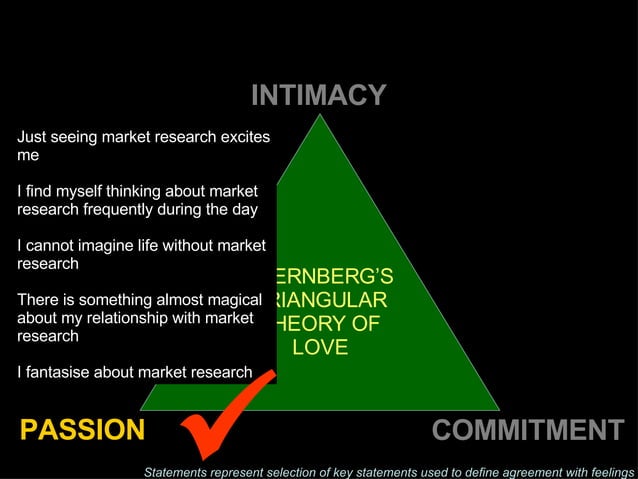 INTIMACY

Just seeing market research excites me

I find myself thinking about market research frequently during the day

I cannot imagine life without market research

There is something almost magical about my relationship with market research

I fantasise about market research

ERNBERG'S RIANGULAR HEORY OF LOVE

PASSION

COMMITMENT

Statements represent selection of key statements used to define agreement with feelings